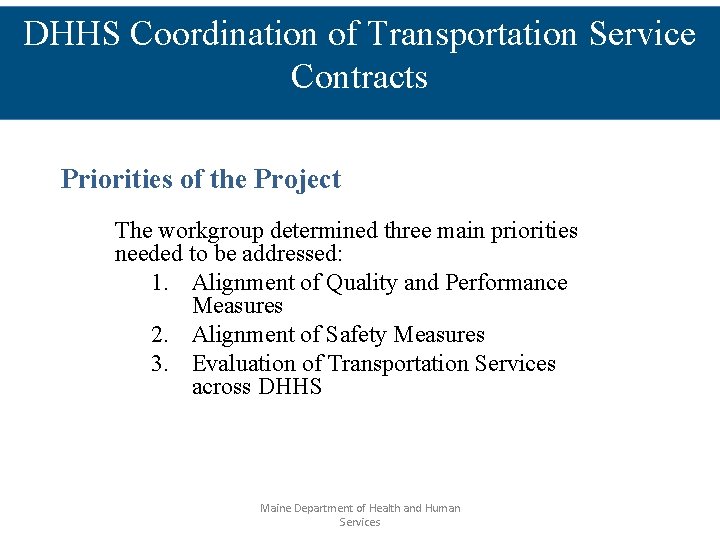 DHHS Coordination of Transportation Service Contracts

Priorities of the Project

The workgroup determined three main priorities needed to be addressed:

1. Alignment of Quality and Performance Measures
2. Alignment of Safety Measures
3. Evaluation of Transportation Services across DHHS

Maine Department of Health and Human Services